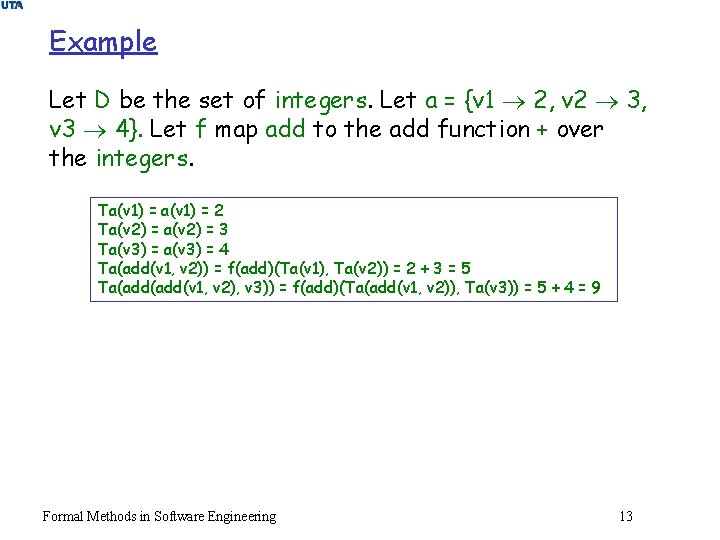 UTA

Example

Let D be the set of integers. Let a = {v1 $\rightarrow$ 2, v2 $\rightarrow$ 3, v3 $\rightarrow$ 4}. Let f map add to the add function + over the integers.

Ta(v1) = a(v1) = 2
Ta(v2) = a(v2) = 3
Ta(v3) = a(v3) = 4
Ta(add(v1, v2)) = f(add)(Ta(v1), Ta(v2)) = 2 + 3 = 5
Ta(add(add(v1, v2), v3)) = f(add)(Ta(add(v1, v2)), Ta(v3)) = 5 + 4 = 9

Formal Methods in Software Engineering

13